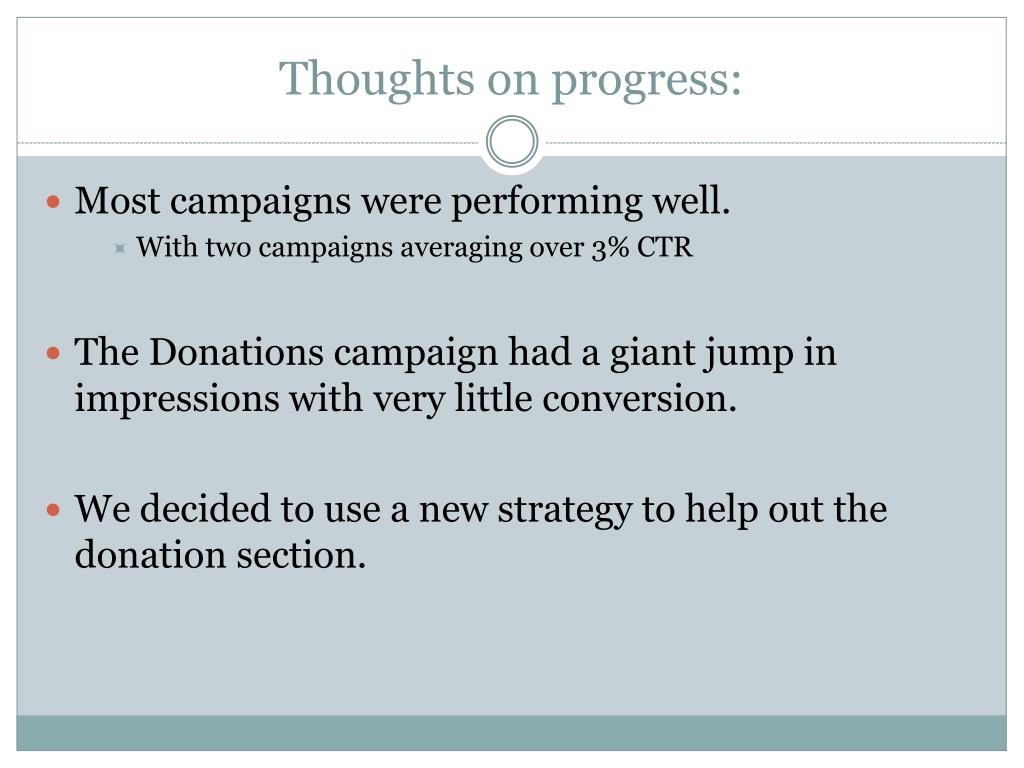 Thoughts on progress:

Most campaigns were performing well.

With two campaigns averaging over 3% CTR

The Donations campaign had a giant jump in impressions with very little conversion.

We decided to use a new strategy to help out the donation section.